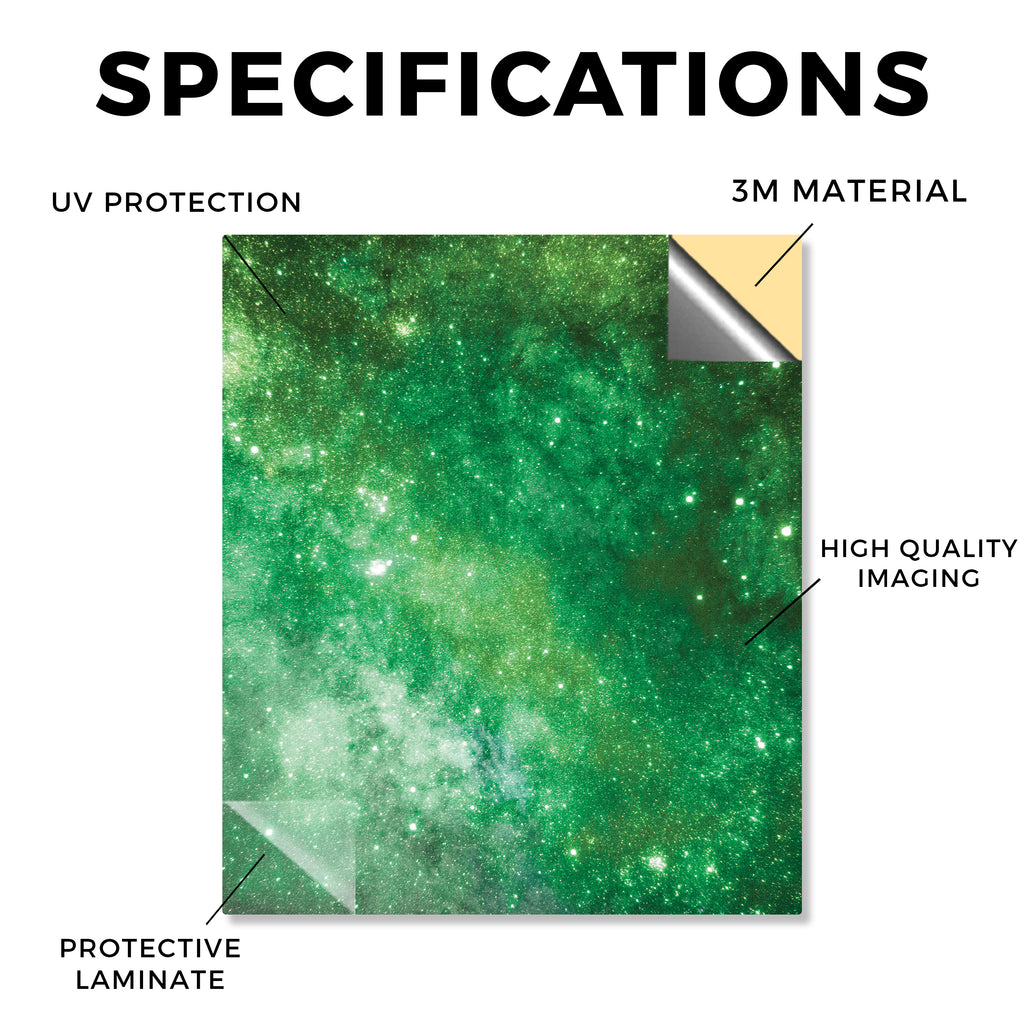 SPECIFICATIONS

UV PROTECTION

3M MATERIAL

HIGH QUALITY IMAGING

PROTECTIVE LAMINATE